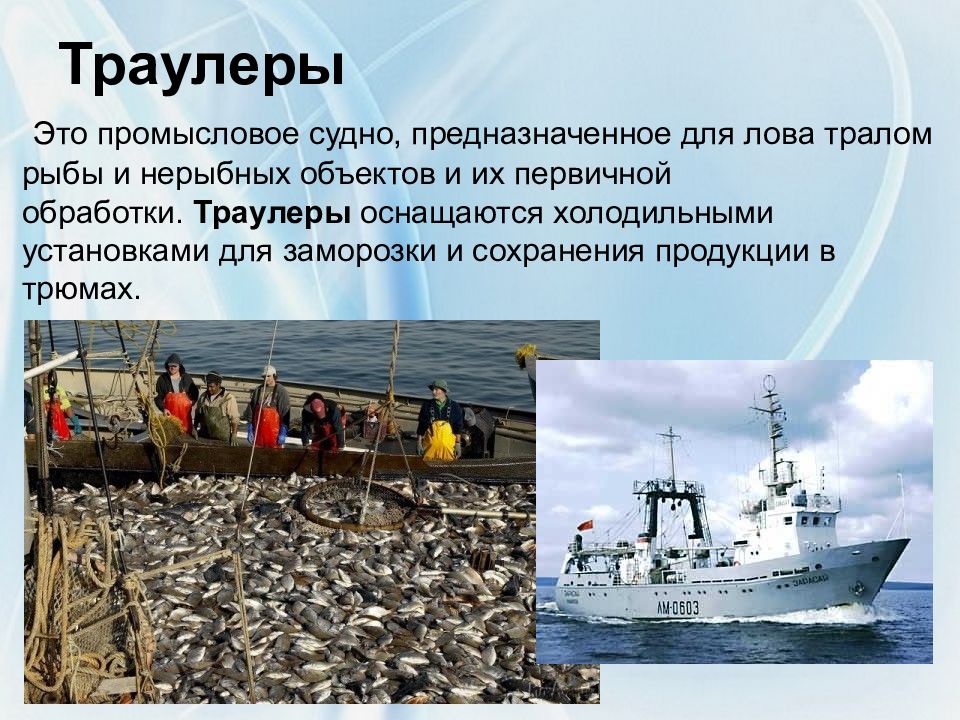 Траулеры

Это промысловое судно, предназначенное для лова тралом рыбы и нерыбных объектов и их первичной обработки. Траулеры оснащаются холодильными установками для заморозки и сохранения продукции в трюмах.

АМ-0603